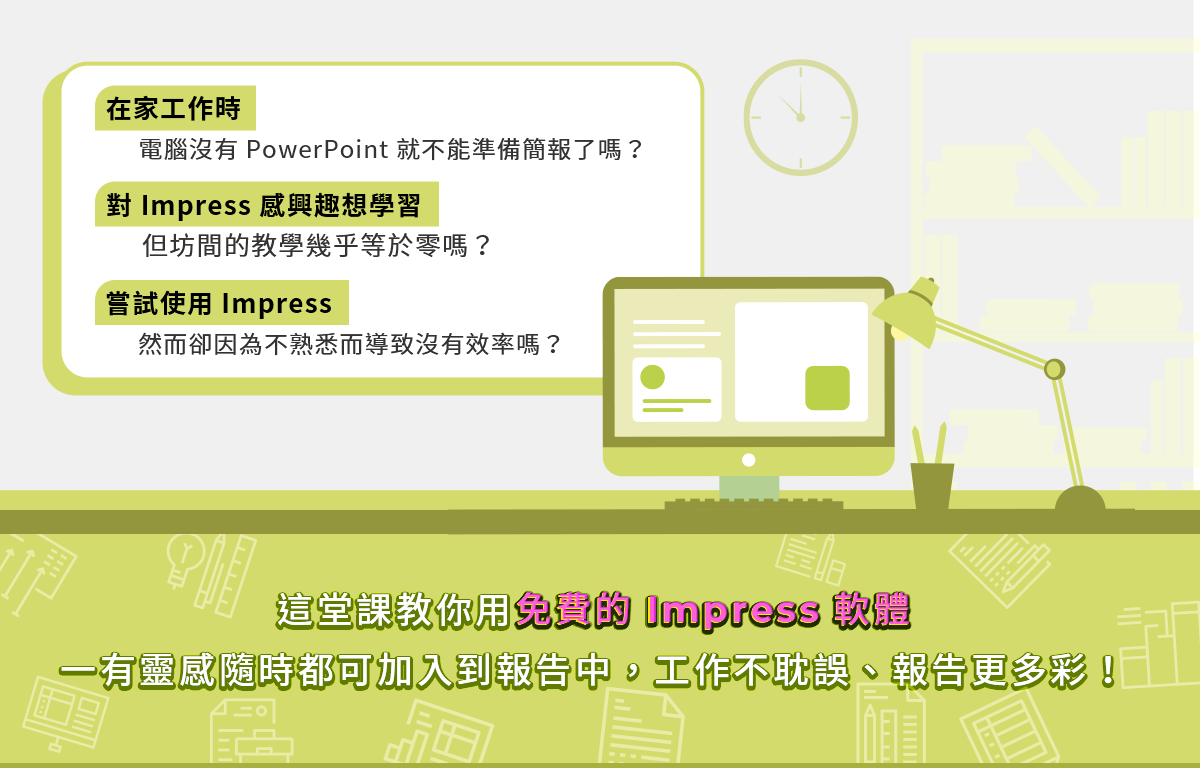 在家工作時
電腦沒有 PowerPoint 就不能準備簡報了嗎？

對 Impress 感興趣想學習
但坊間的教學幾乎等於零嗎？

嘗試使用 Impress
然而卻因為不熟悉而導致沒有效率嗎？

這堂課教你用免費的 Impress 軟體
一有靈感隨時都可加入到報告中，工作不耽誤、報告更多彩！